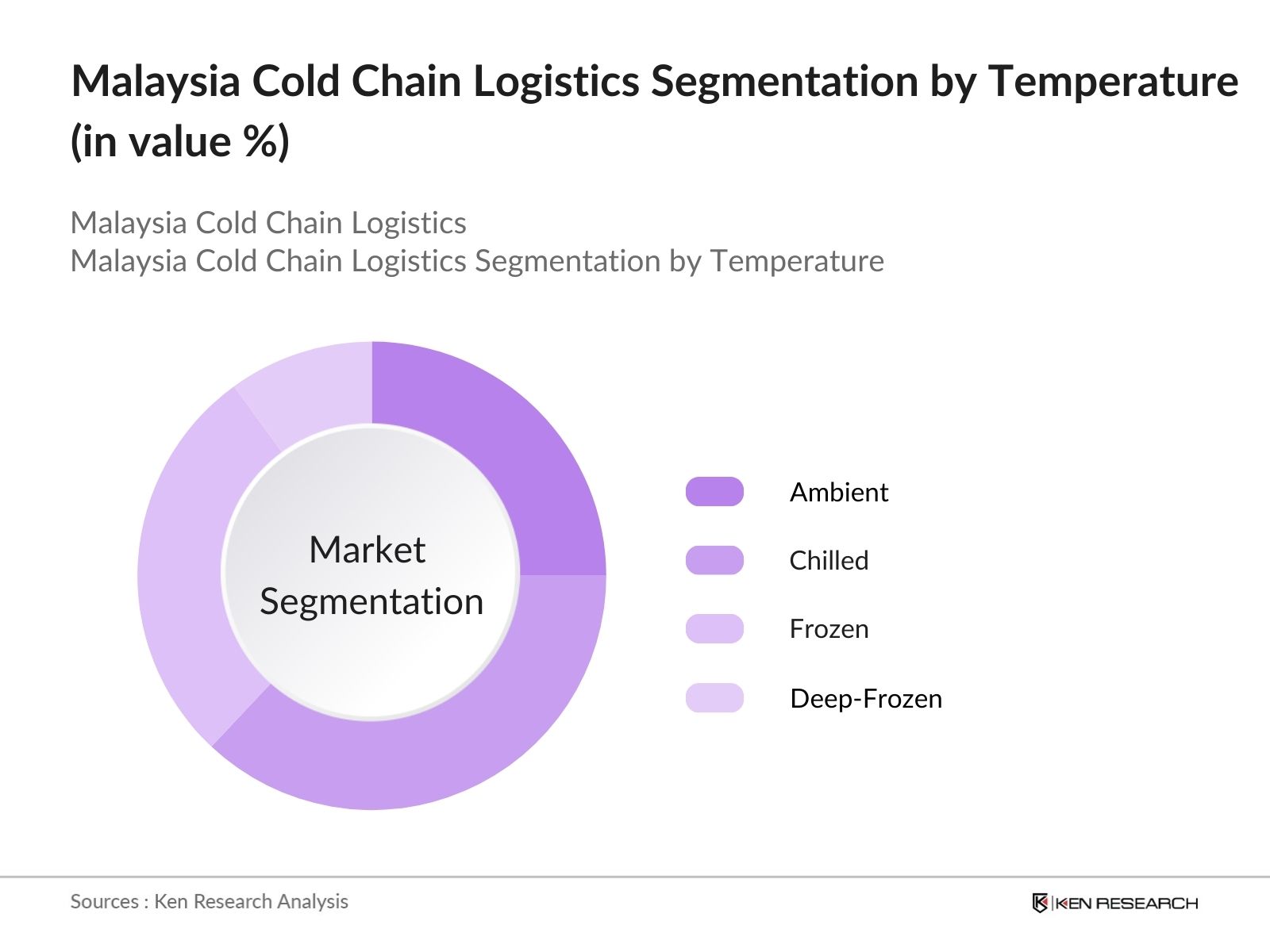 Malaysia Cold Chain Logistics Segmentation by Temperature (in value %)

Malaysia Cold Chain Logistics
Malaysia Cold Chain Logistics Segmentation by Temperature

Market Segmentation

Ambient
Chilled
Frozen
Deep-Frozen

Sources : Ken Research Analysis

KEN RESEARCH